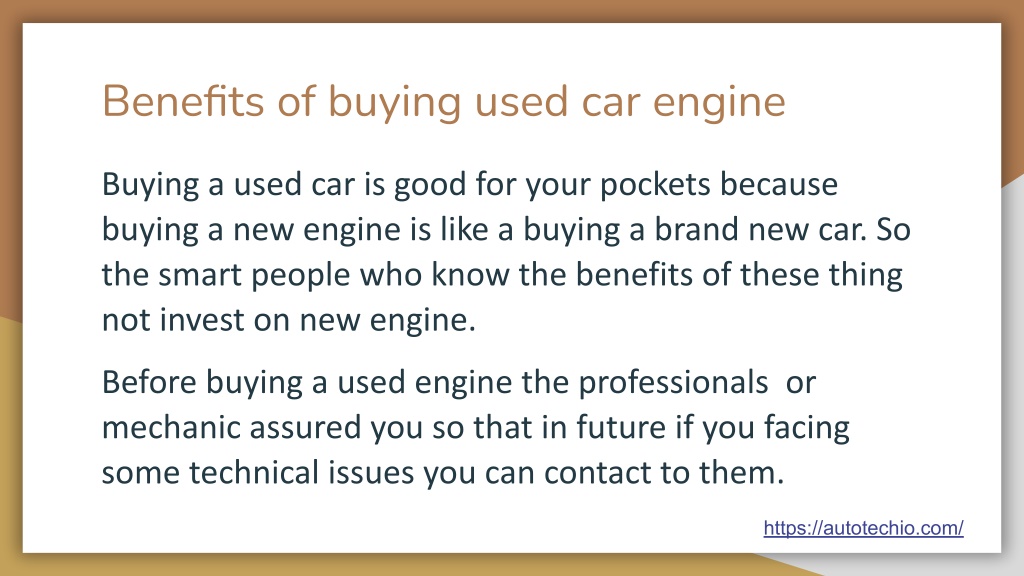 Benefits of buying used car engine

Buying a used car is good for your pockets because buying a new engine is like a buying a brand new car. So the smart people who know the benefits of these thing not invest on new engine.

Before buying a used engine the professionals or mechanic assured you so that in future if you facing some technical issues you can contact to them.

https://autotechio.com/